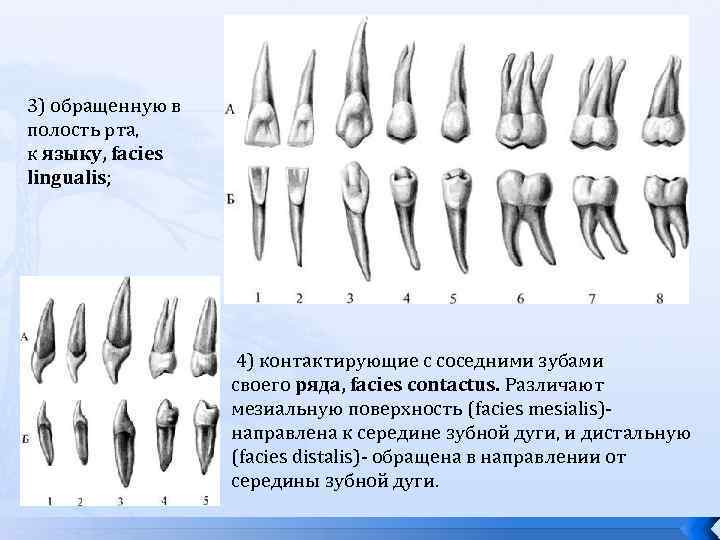 3) обращенную в полость рта, к языку, facies lingualis;

А

Б

1 2 3 4 5 6 7 8

А

Б

1 2 3 4 5

4) контактирующие с соседними зубами своего ряда, facies contactus. Различают мезиальную поверхность (facies mesialis)- направлена к середине зубной дуги, и дистальную (facies distalis)- обращена в направлении от середины зубной дуги.